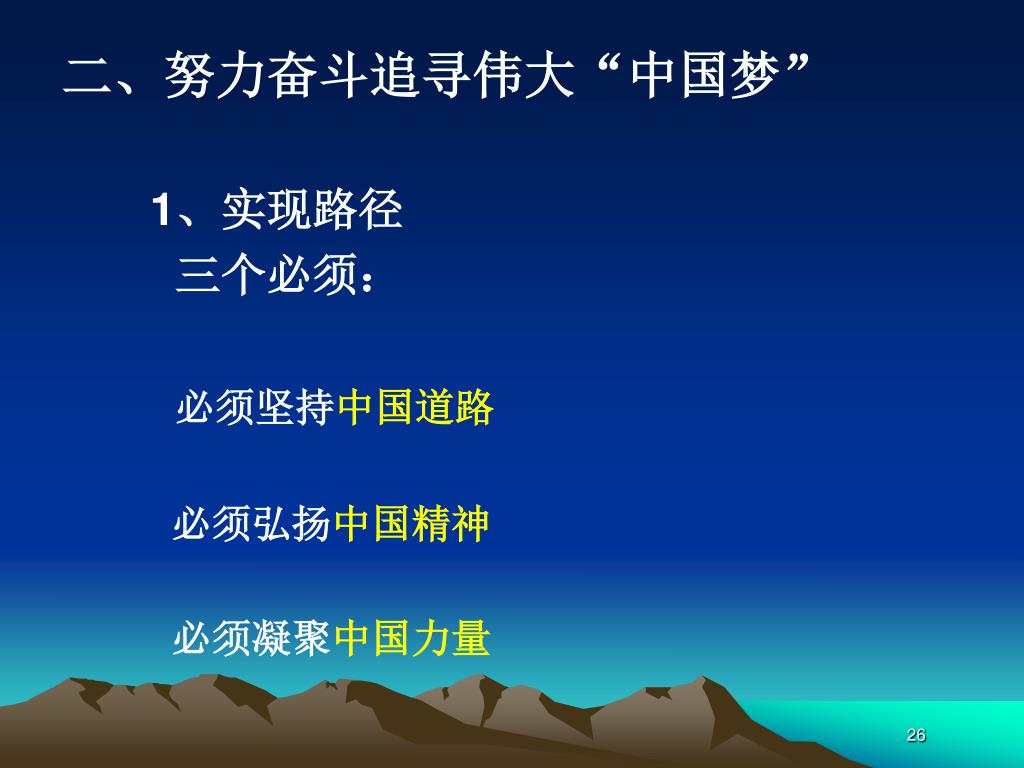 二、努力奋斗追寻伟大“中国梦”

1、实现路径
三个必须：

必须坚持中国道路

必须弘扬中国精神

必须凝聚中国力量

26